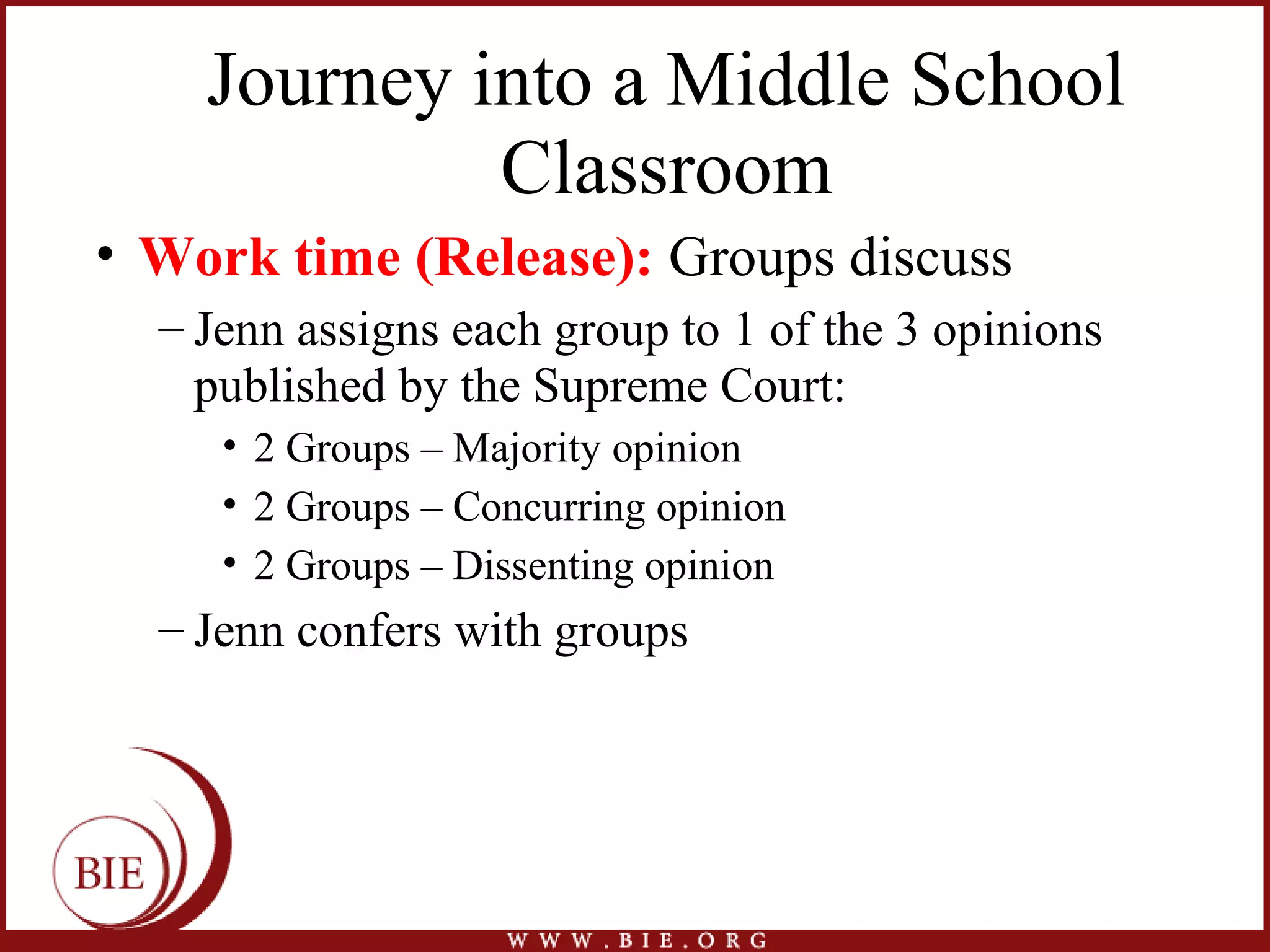 Journey into a Middle School Classroom

• Work time (Release): Groups discuss
– Jenn assigns each group to 1 of the 3 opinions published by the Supreme Court:
• 2 Groups – Majority opinion
• 2 Groups – Concurring opinion
• 2 Groups – Dissenting opinion
– Jenn confers with groups

BIE

WWW.BIE.ORG